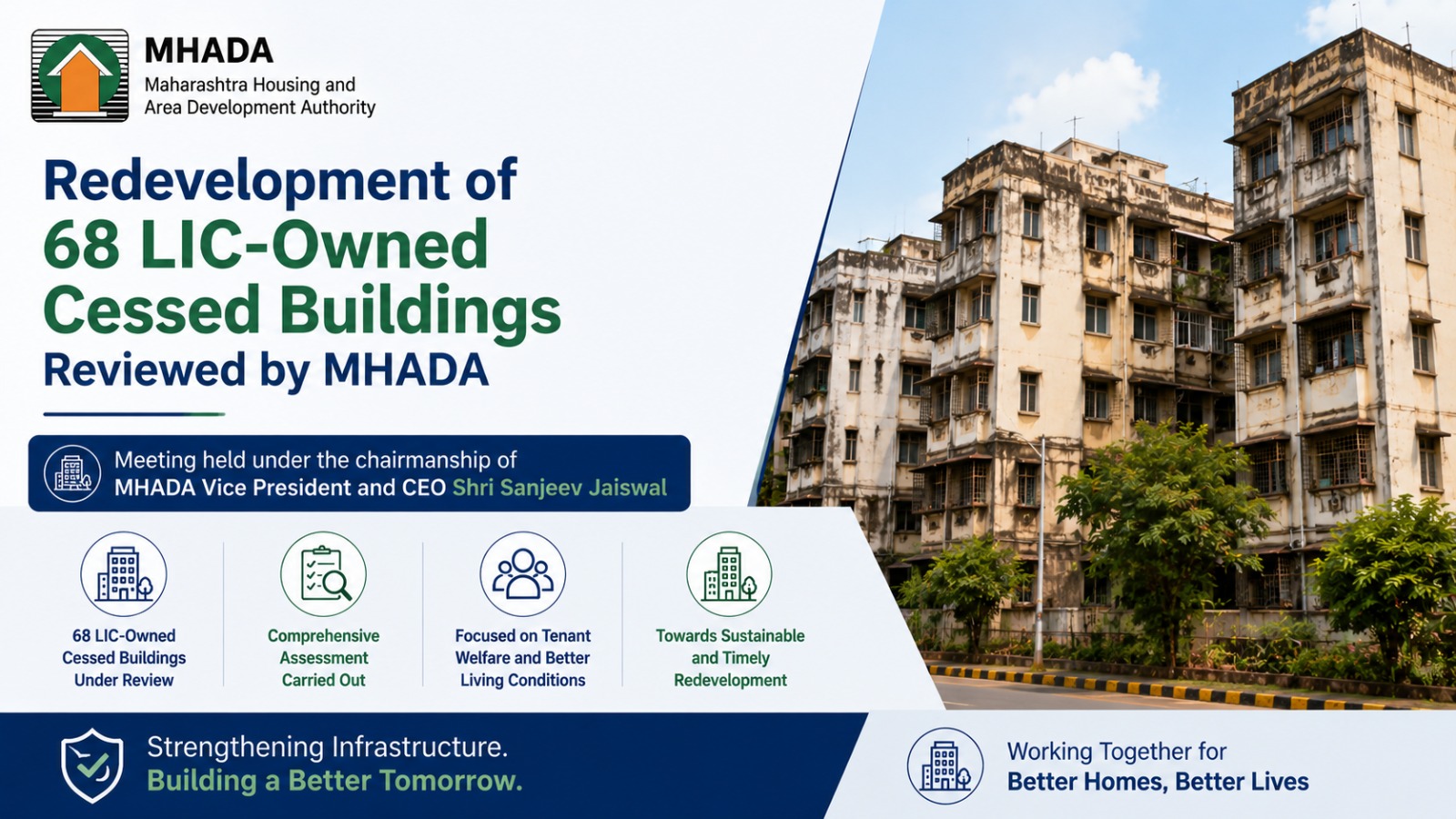 MHADA
Maharashtra Housing and Area Development Authority

Redevelopment of 68 LIC-Owned Cessed Buildings Reviewed by MHADA

Meeting held under the chairmanship of MHADA Vice President and CEO Shri Sanjeev Jaiswal

68 LIC-Owned Cessed Buildings Under Review

Comprehensive Assessment Carried Out

Focused on Tenant Welfare and Better Living Conditions

Towards Sustainable and Timely Redevelopment

Strengthening Infrastructure.
Building a Better Tomorrow.

Working Together for
Better Homes, Better Lives